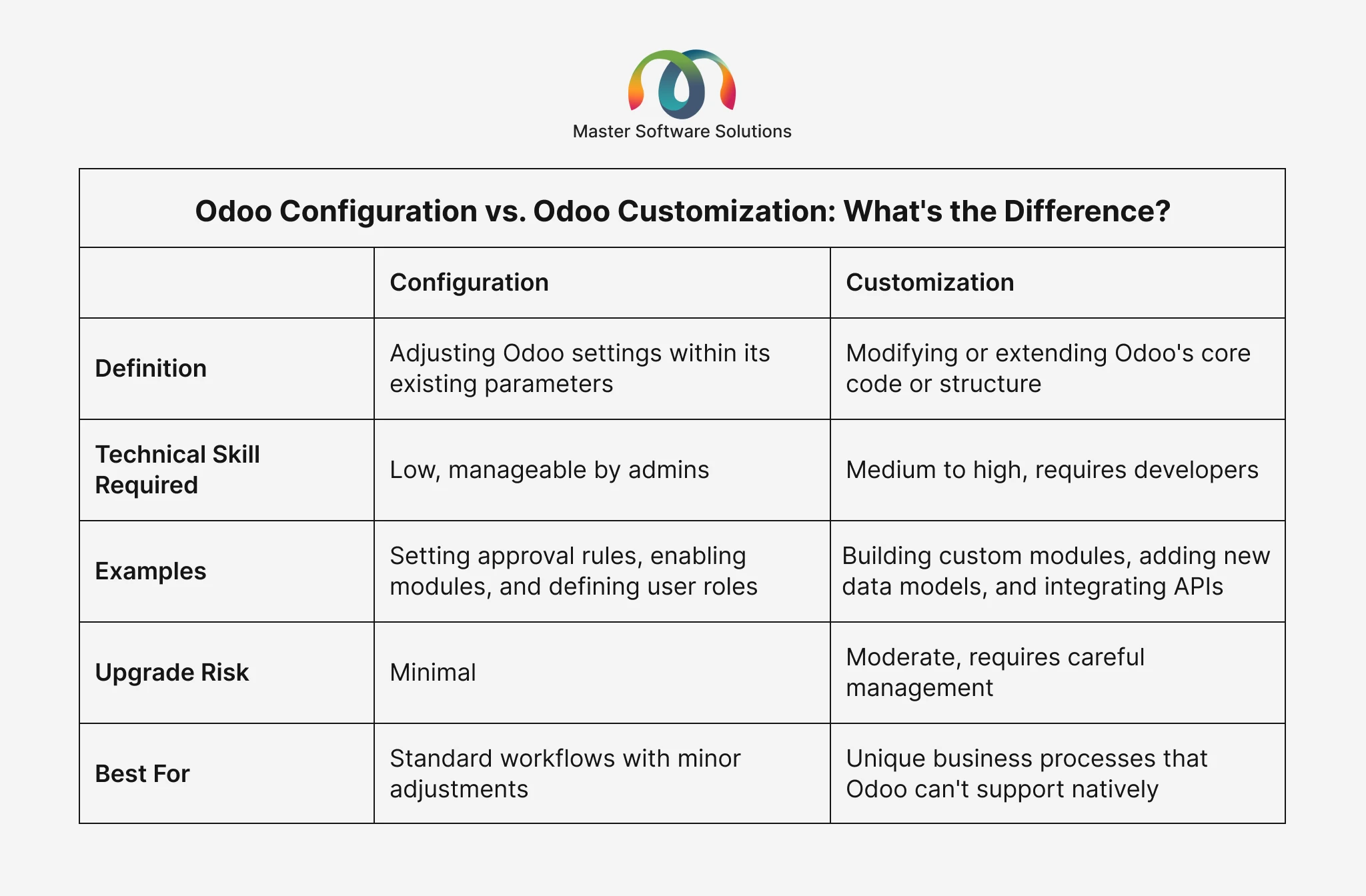 Master Software Solutions

Odoo Configuration vs. Odoo Customization: What's the Difference?

| | Configuration | Customization |
|---|---|---|
| Definition | Adjusting Odoo settings within its existing parameters | Modifying or extending Odoo's core code or structure |
| Technical Skill Required | Low, manageable by admins | Medium to high, requires developers |
| Examples | Setting approval rules, enabling modules, and defining user roles | Building custom modules, adding new data models, and integrating APIs |
| Upgrade Risk | Minimal | Moderate, requires careful management |
| Best For | Standard workflows with minor adjustments | Unique business processes that Odoo can't support natively |